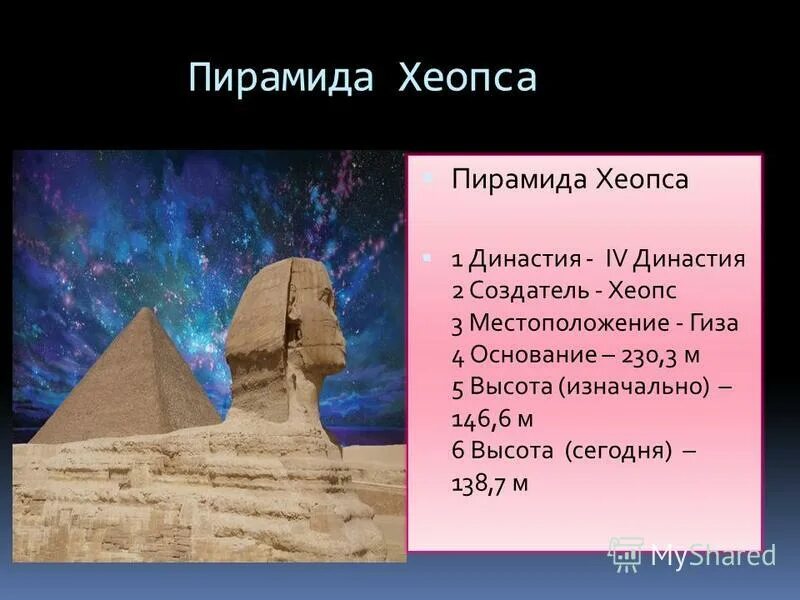 Пирамида Хеопса

Пирамида Хеопса

1 Династия - IV Династия
2 Создатель - Хеопс
3 Местоположение - Гиза
4 Основание – 230,3 м
5 Высота (изначально) – 146,6 м
6 Высота (сегодня) – 138,7 м

MyShared